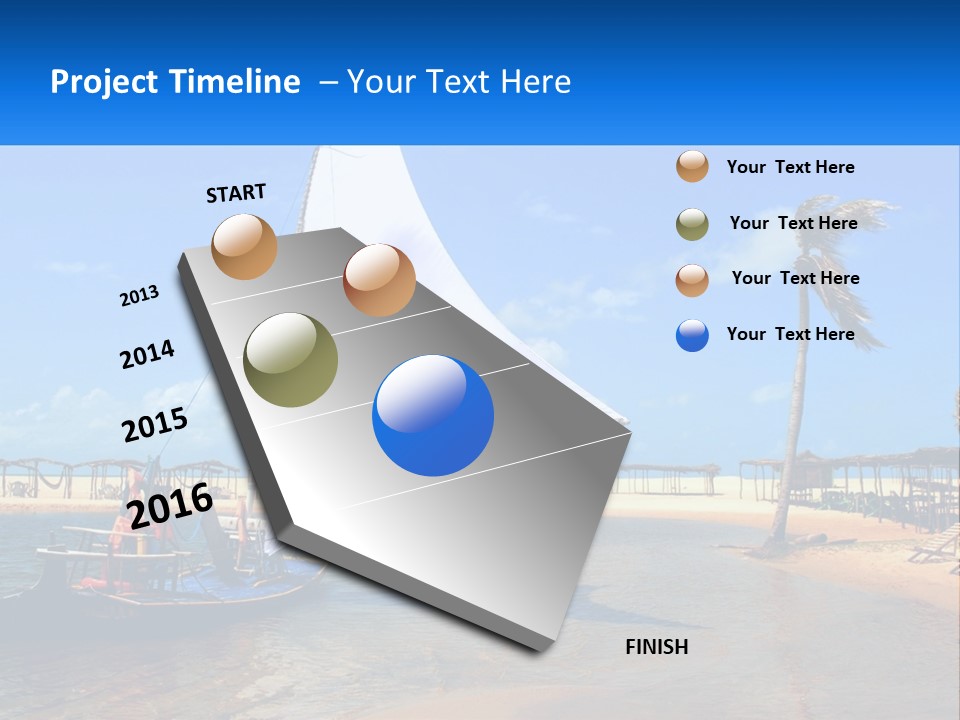 Project Timeline – Your Text Here

START

2013

2014

2015

2016

FINISH

Your Text Here

Your Text Here

Your Text Here

Your Text Here